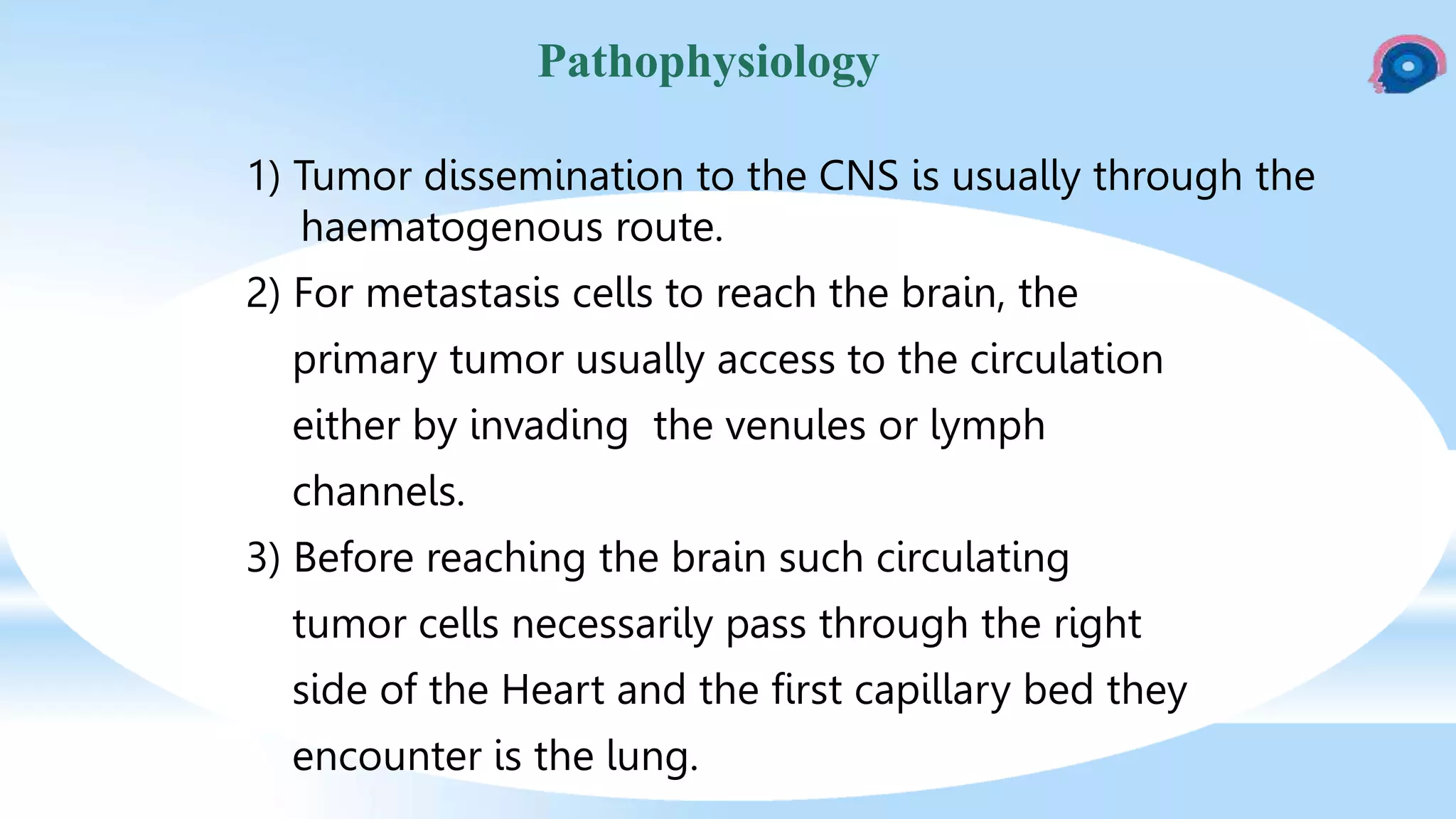 Pathophysiology

1) Tumor dissemination to the CNS is usually through the haematogenous route.

2) For metastasis cells to reach the brain, the primary tumor usually access to the circulation either by invading the venules or lymph channels.

3) Before reaching the brain such circulating tumor cells necessarily pass through the right side of the Heart and the first capillary bed they encounter is the lung.